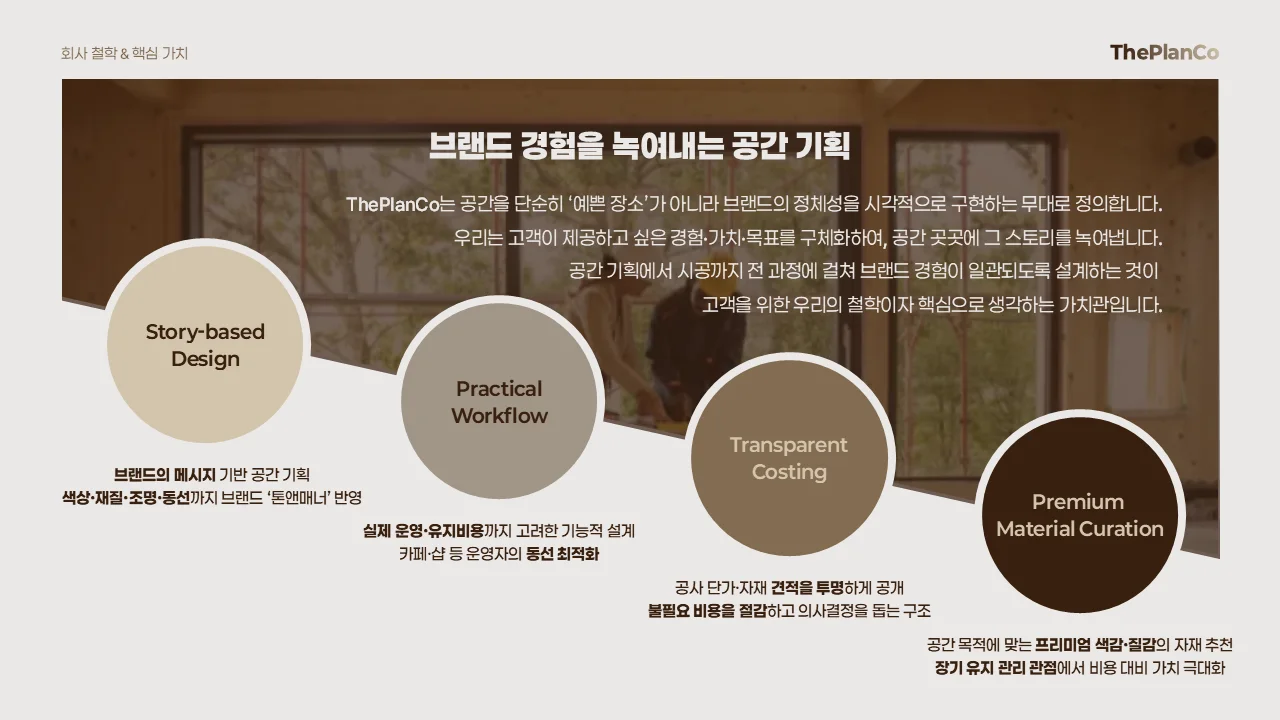 회사 철학 & 핵심 가치

ThePlanCo

브랜드 경험을 녹여내는 공간 기획

ThePlanCo는 공간을 단순히 '예쁜 장소'가 아니라 브랜드의 정체성을 시각적으로 구현하는 무대로 정의합니다. 우리는 고객이 제공하고 싶은 경험·가치·목표를 구체화하여, 공간 곳곳에 그 스토리를 녹여냅니다. 공간 기획에서 시공까지 전 과정에 걸쳐 브랜드 경험이 일관되도록 설계하는 것이 고객을 위한 우리의 철학이자 핵심으로 생각하는 가치관입니다.

Story-based Design

브랜드의 메시지 기반 공간 기획
색상·재질·조명·동선까지 브랜드 '톤앤매너' 반영

Practical Workflow

실제 운영·유지비용까지 고려한 기능적 설계
카페·샵 등 운영자의 동선 최적화

Transparent Costing

공사 단가·자재 견적을 투명하게 공개
불필요 비용을 절감하고 의사결정을 돕는 구조

Premium Material Curation

공간 목적에 맞는 프리미엄 색감·질감의 자재 추천
장기 유지 관리 관점에서 비용 대비 가치 극대화